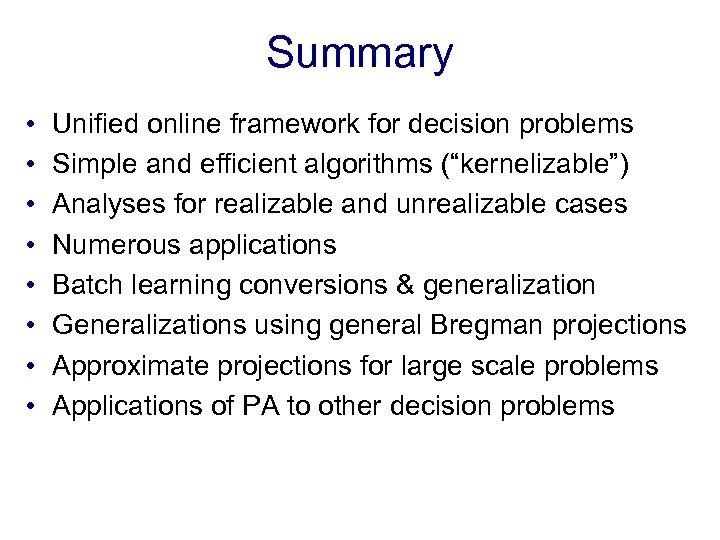 Summary

• Unified online framework for decision problems
• Simple and efficient algorithms (“kernelizable”)
• Analyses for realizable and unrealizable cases
• Numerous applications
• Batch learning conversions & generalization
• Generalizations using general Bregman projections
• Approximate projections for large scale problems
• Applications of PA to other decision problems